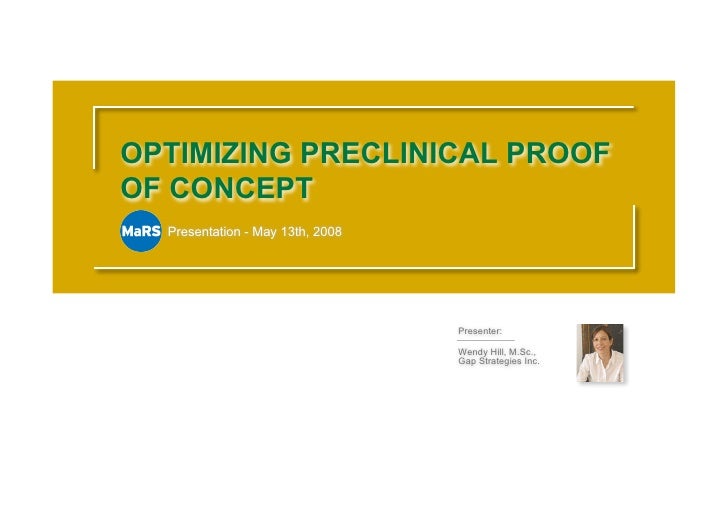 OPTIMIZING PRECLINICAL PROOF OF CONCEPT

MaRS Presentation - May 13th, 2008

Presenter:

Wendy Hill, M.Sc., Gap Strategies Inc.